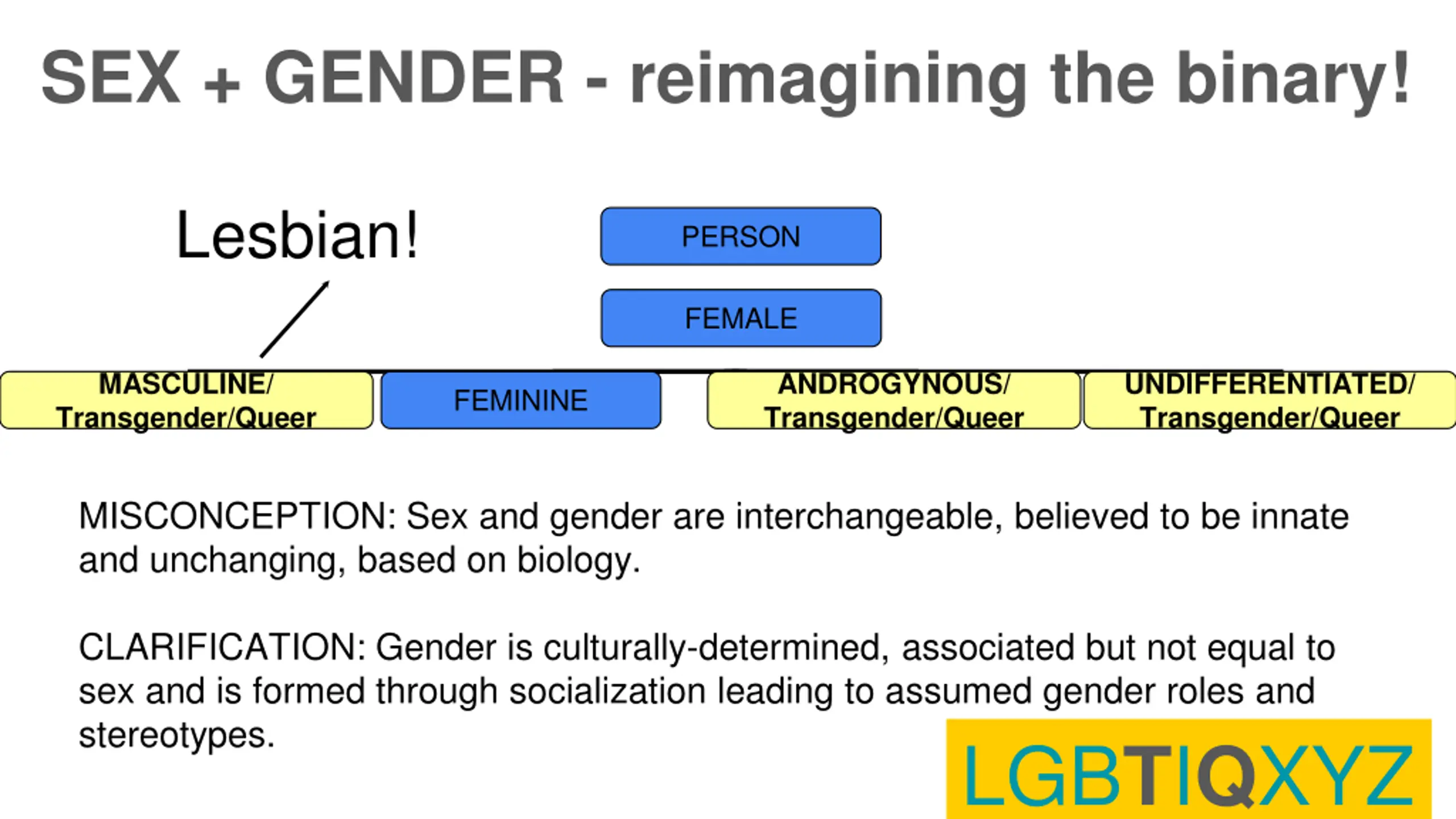 SEX + GENDER - reimagining the binary!

Lesbian!

PERSON

FEMALE

MASCULINE/ Transgender/Queer

FEMININE

ANDROGYNOUS/ Transgender/Queer

UNDIFFERENTIATED/ Transgender/Queer

MISCONCEPTION: Sex and gender are interchangeable, believed to be innate and unchanging, based on biology.

CLARIFICATION: Gender is culturally-determined, associated but not equal to sex and is formed through socialization leading to assumed gender roles and stereotypes.

LGBTIQXYZ